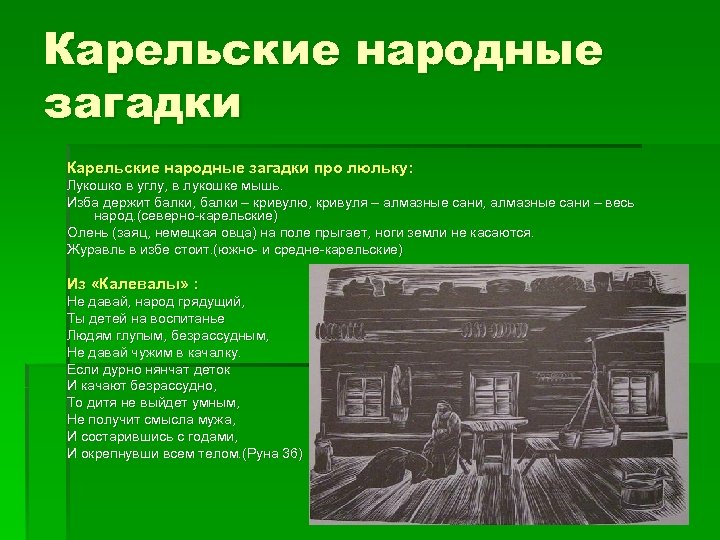 Карельские народные загадки

Карельские народные загадки про люльку:
Лукошко в углу, в лукошке мышь.
Изба держит балки, балки – кривулю, кривуля – алмазные сани, алмазные сани – весь народ.(северно-карельские)
Олень (заяц, немецкая овца) на поле прыгает, ноги земли не касаются.
Журавль в избе стоит.(южно- и средне-карельские)

Из «Калевалы» :
Не давай, народ грядущий,
Ты детей на воспитанье
Людям глупым, безрассудным,
Не давай чужим в качалку.
Если дурно нянчат деток
И качают безрассудно,
То дитя не выйдет умным,
Не получит смысла мужа,
И состарившись с годами,
И окрепнувши всем телом.(Руна 36)